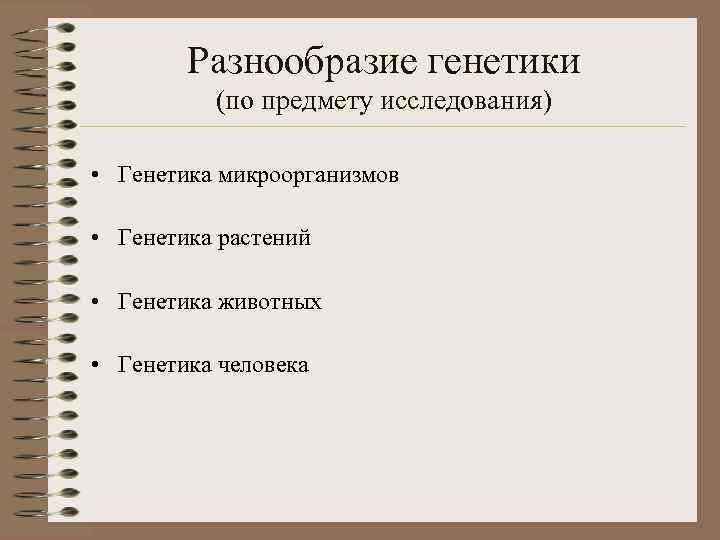 Разнообразие генетики
(по предмету исследования)

• Генетика микроорганизмов

• Генетика растений

• Генетика животных

• Генетика человека